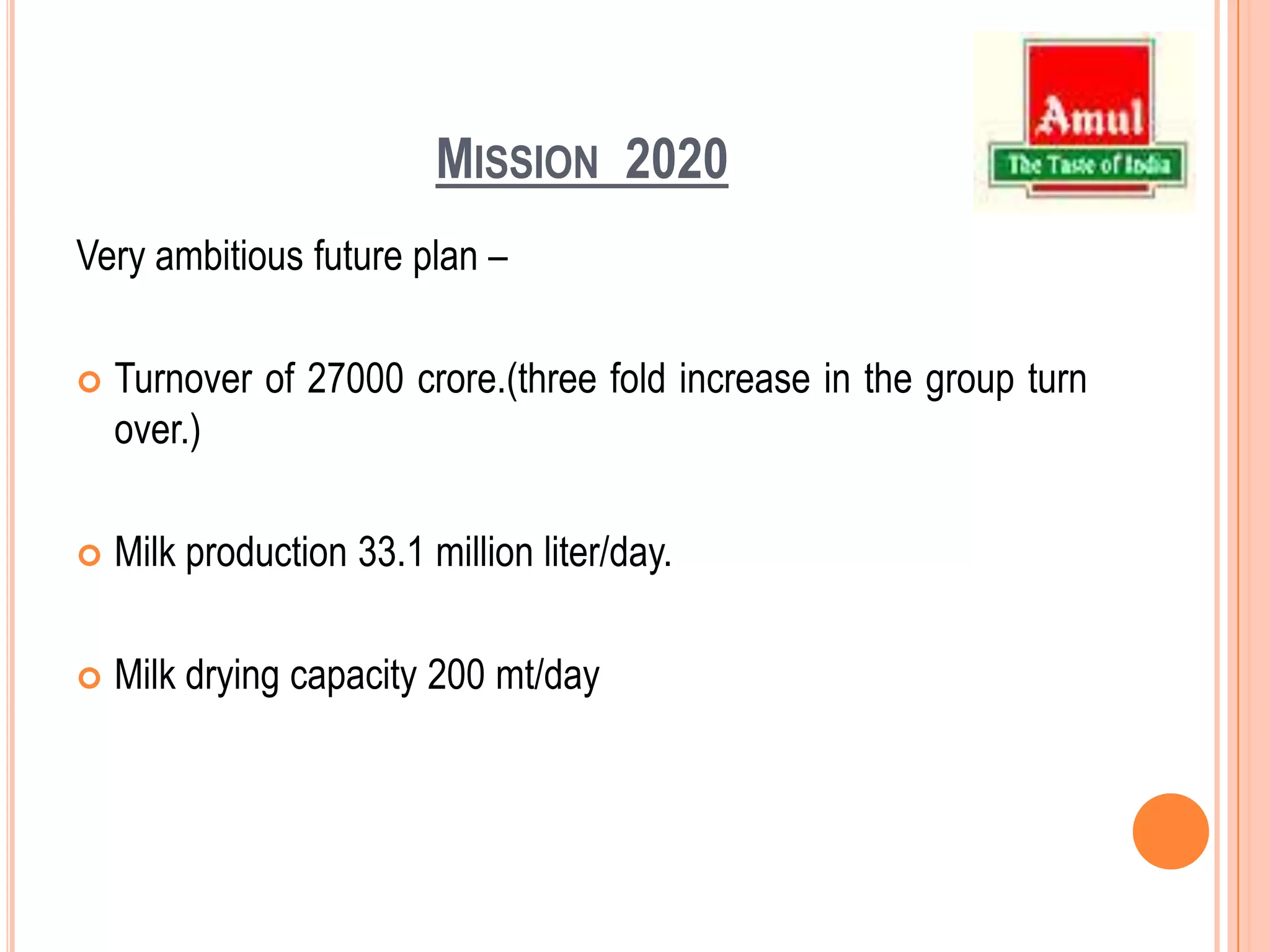 Amul
The Taste of India

MISSION 2020

Very ambitious future plan –

Turnover of 27000 crore.(three fold increase in the group turn over.)

Milk production 33.1 million liter/day.

Milk drying capacity 200 mt/day